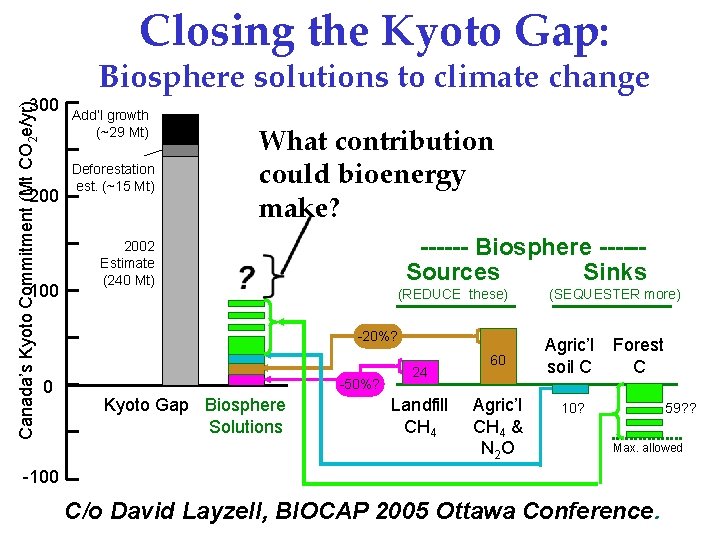 Closing the Kyoto Gap:
Biosphere solutions to climate change

Canada's Kyoto Commitment (Mt $CO_2$e/yr)

300
200
100
0
-100

Add'l growth (~29 Mt)
Deforestation est. (~15 Mt)
2002 Estimate (240 Mt)

What contribution could bioenergy make?

?

------ Biosphere ------
Sources
(REDUCE these)
Sinks
(SEQUESTER more)

-20%?
-50%?
24
60
Agric'l soil C
Forest C
10?
59??
Max. allowed

Kyoto Gap
Biosphere Solutions
Landfill $CH_4$
Agric'l $CH_4$ & $N_2O$

C/o David Layzell, BIOCAP 2005 Ottawa Conference.